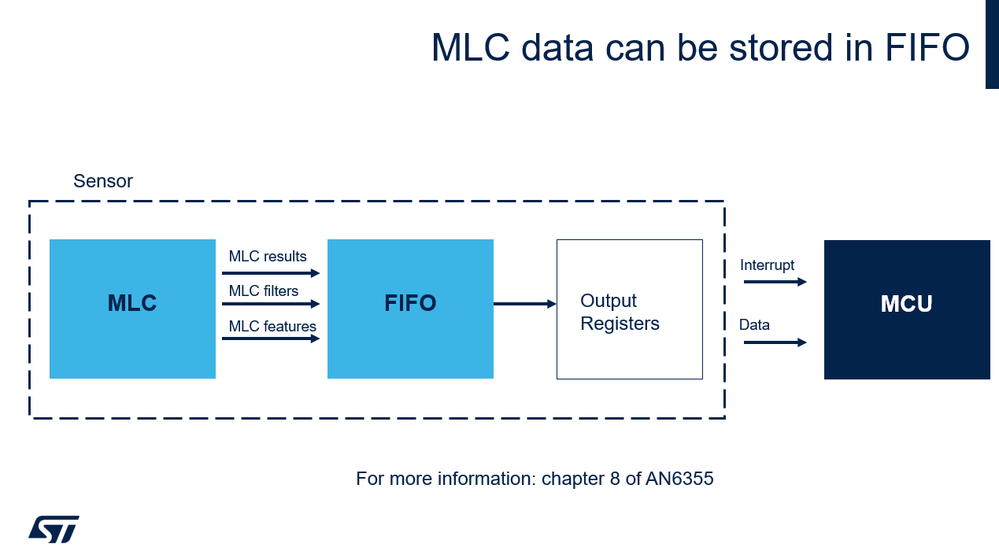 MLC data can be stored in FIFO

Sensor

MLC

MLC results

MLC filters

MLC features

FIFO

Output Registers

Interrupt

Data

MCU

For more information: chapter 8 of AN6355

ST